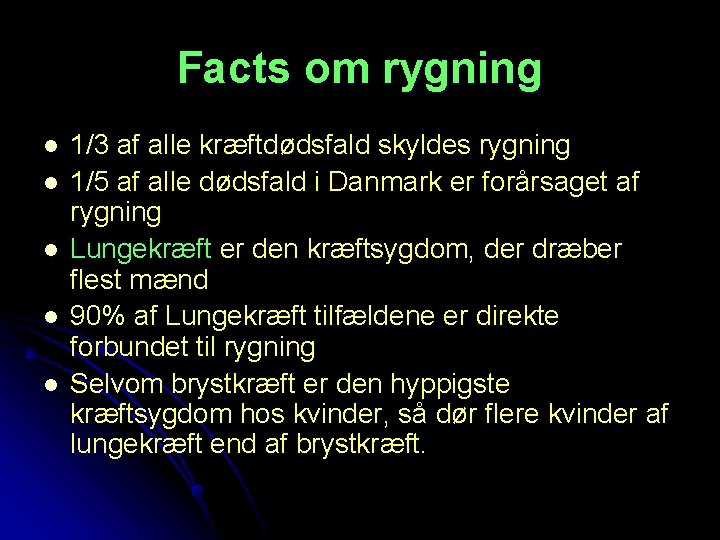 Facts om rygning

- 1/3 af alle kræftdødsfald skyldes rygning
- 1/5 af alle dødsfald i Danmark er forårsaget af rygning
- Lungekræft er den kræftsygdom, der dræber flest mænd
- 90% af Lungekræft tilfældene er direkte forbundet til rygning
- Selvom brystkræft er den hyppigste kræftsygdom hos kvinder, så dør flere kvinder af lungekræft end af brystkræft.